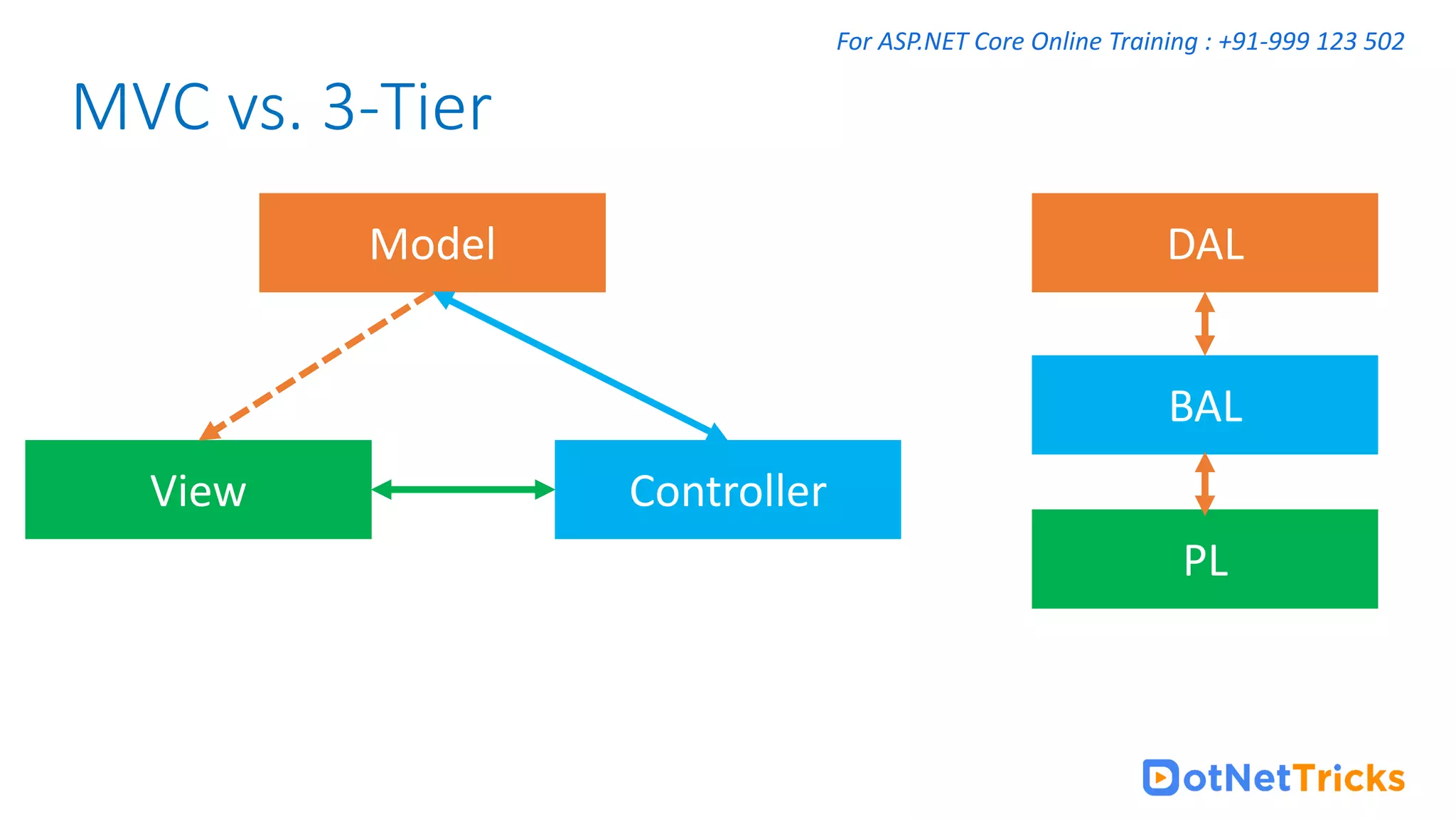 For ASP.NET Core Online Training : +91-999 123 502

MVC vs. 3-Tier

Model

View

Controller

DAL

BAL

PL

DotNetTricks